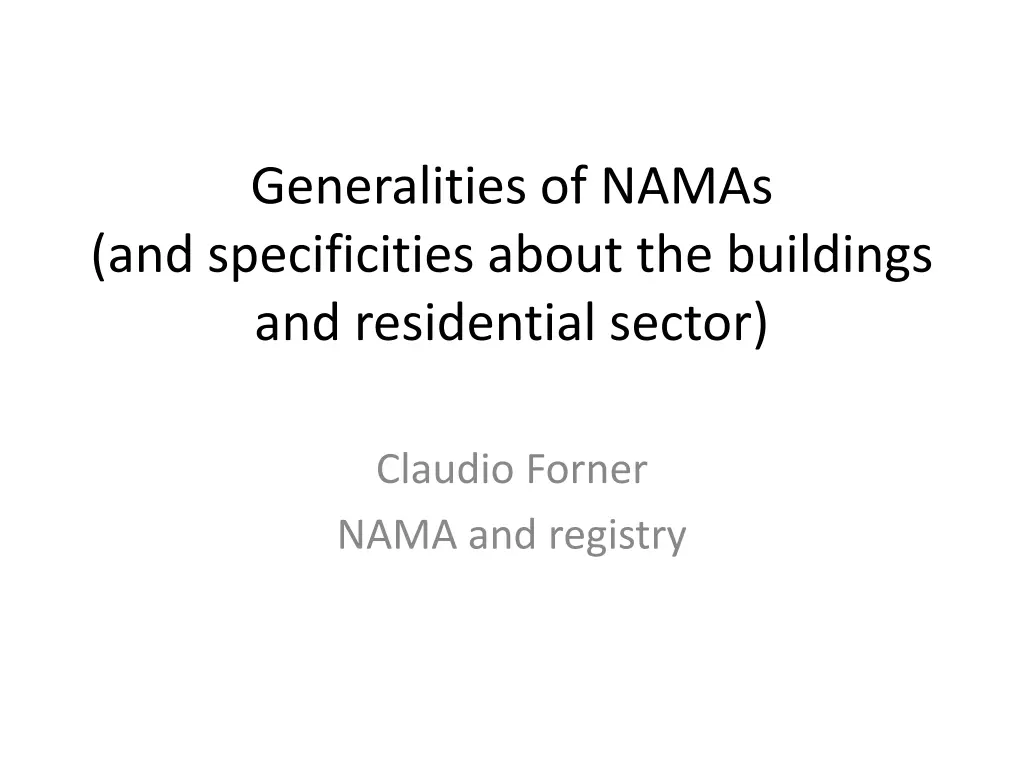 Generalities of NAMAs
(and specificities about the buildings and residential sector)

Claudio Forner
NAMA and registry